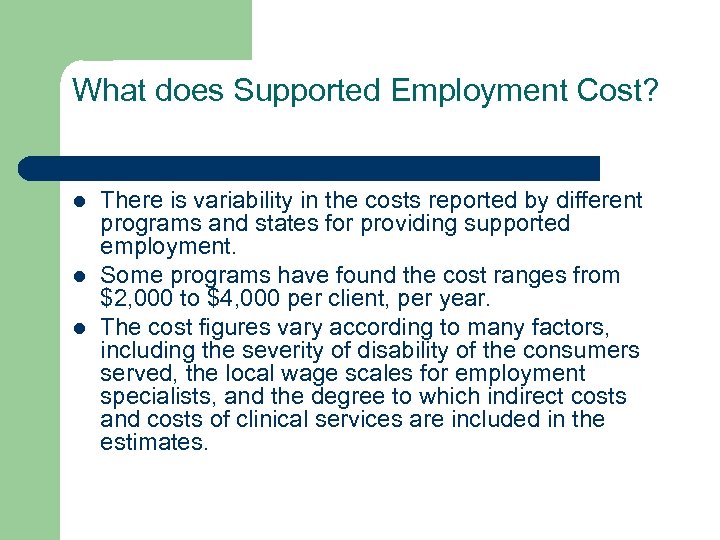 What does Supported Employment Cost?

- There is variability in the costs reported by different programs and states for providing supported employment.
- Some programs have found the cost ranges from \$2,000 to \$4,000 per client, per year.
- The cost figures vary according to many factors, including the severity of disability of the consumers served, the local wage scales for employment specialists, and the degree to which indirect costs and costs of clinical services are included in the estimates.